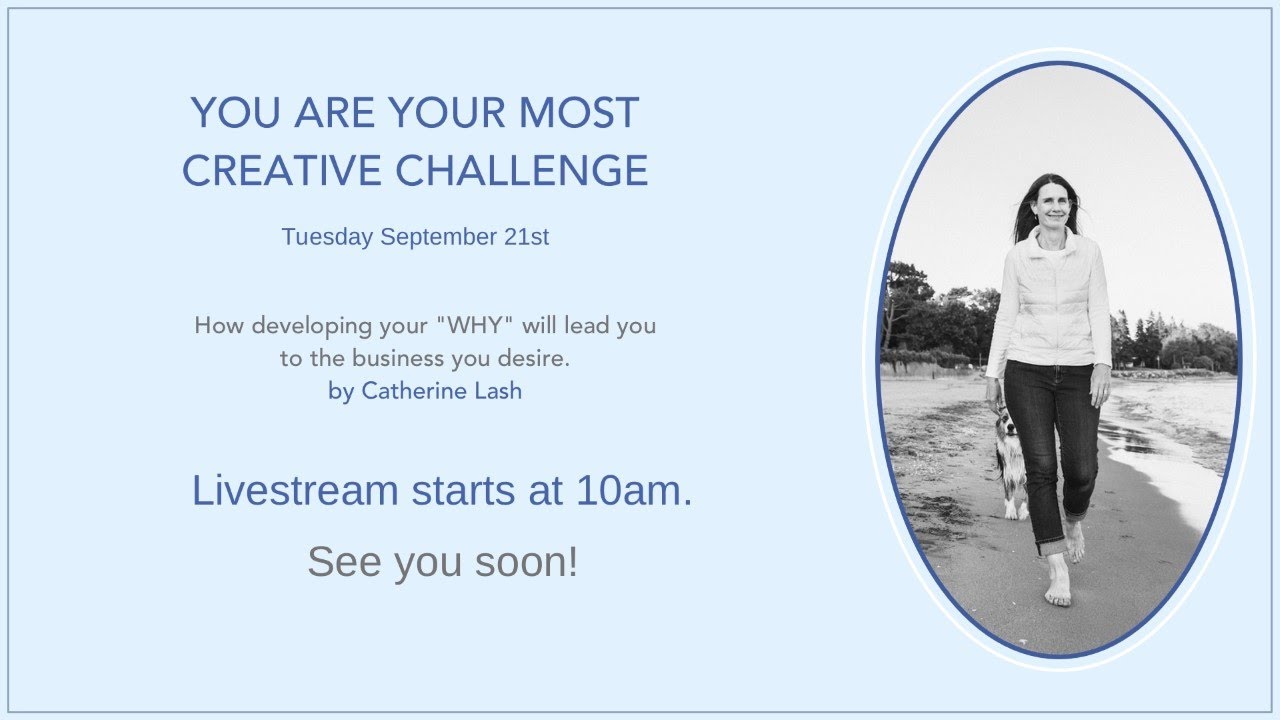 YOU ARE YOUR MOST CREATIVE CHALLENGE

Tuesday September 21st

How developing your "WHY" will lead you to the business you desire.
by Catherine Lash

Livestream starts at 10am.

See you soon!